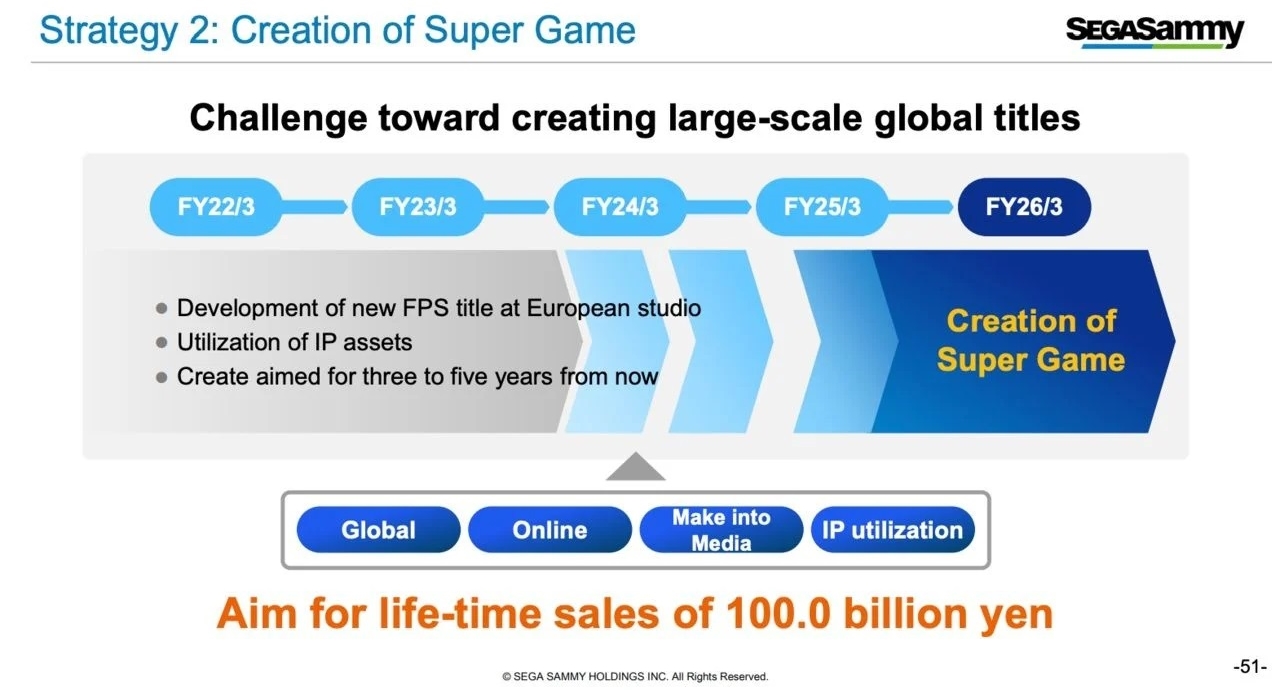 Strategy 2: Creation of Super Game

SEGASammy

Challenge toward creating large-scale global titles

FY22/3

FY23/3

FY24/3

FY25/3

FY26/3

● Development of new FPS title at European studio
● Utilization of IP assets
● Create aimed for three to five years from now

Creation of Super Game

Global

Online

Make into Media

IP utilization

Aim for life-time sales of 100.0 billion yen

© SEGA SAMMY HOLDINGS INC. All Rights Reserved.

-51-